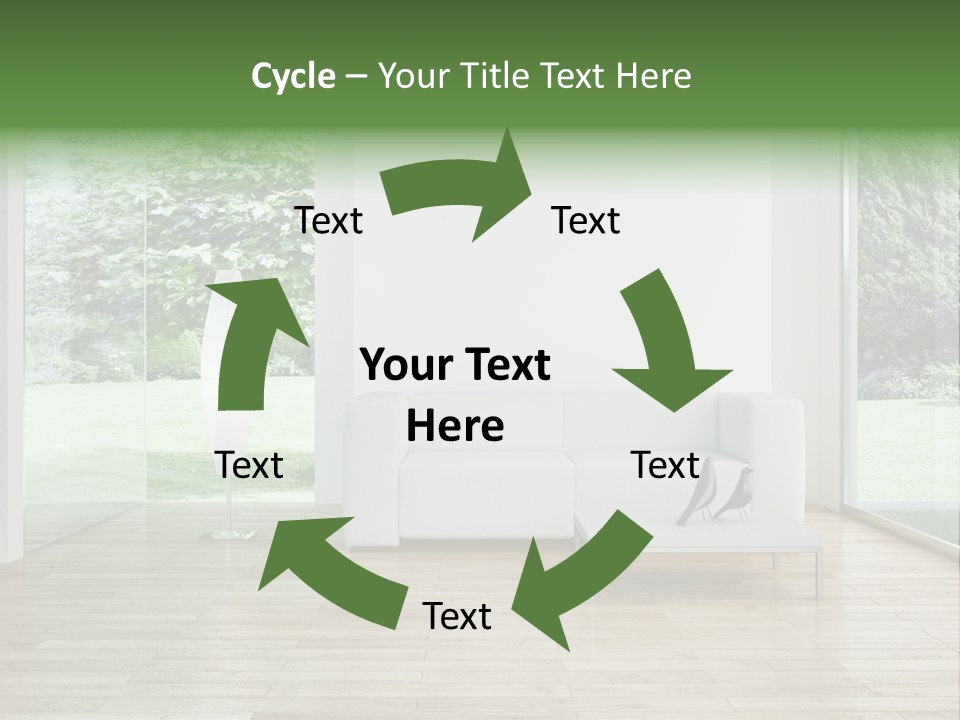 Cycle – Your Title Text Here

Text

Text

Your Text Here

Text

Text

Text